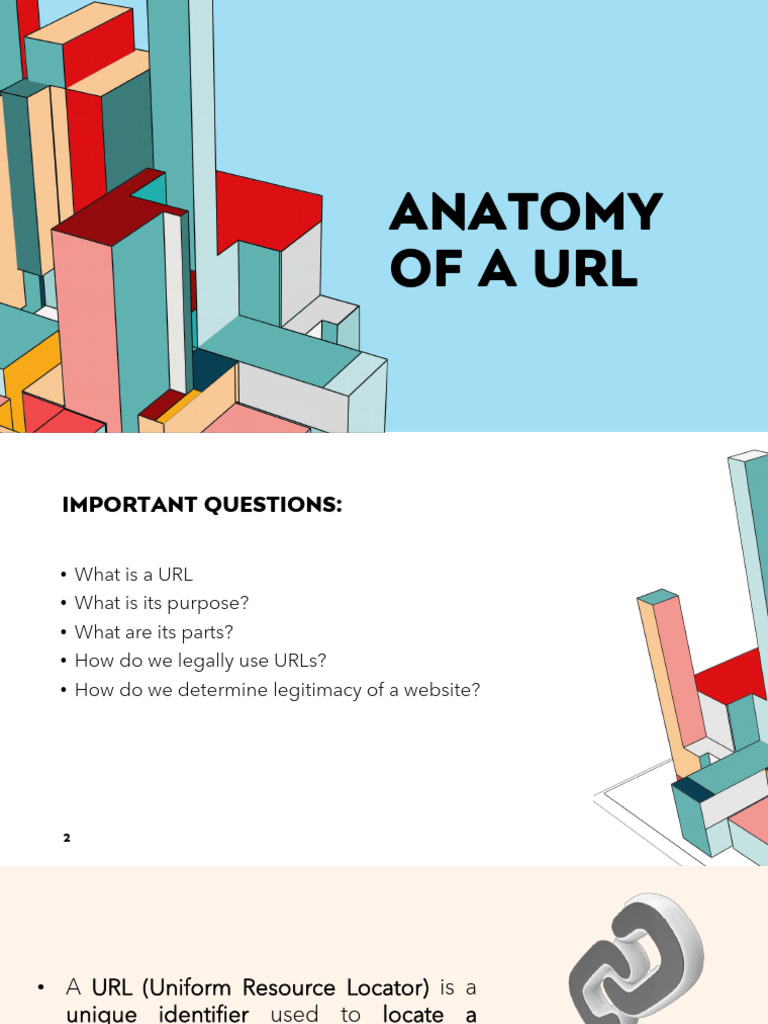 ANATOMY OF A URL

IMPORTANT QUESTIONS:

• What is a URL
• What is its purpose?
• What are its parts?
• How do we legally use URLs?
• How do we determine legitimacy of a website?

2

• A URL (Uniform Resource Locator) is a unique identifier used to locate a